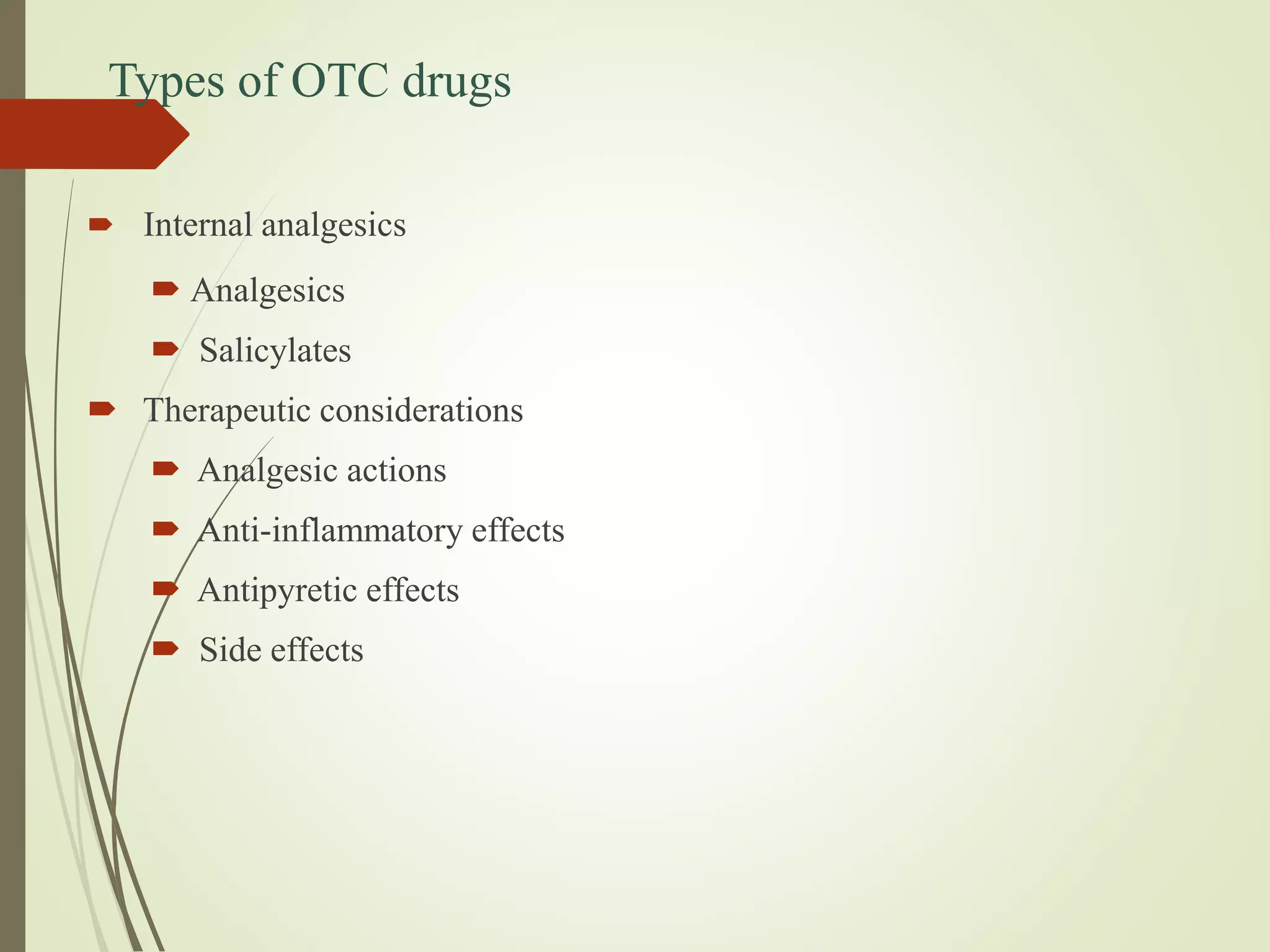 Types of OTC drugs

Internal analgesics

Analgesics

Salicylates

Therapeutic considerations

Analgesic actions

Anti-inflammatory effects

Antipyretic effects

Side effects